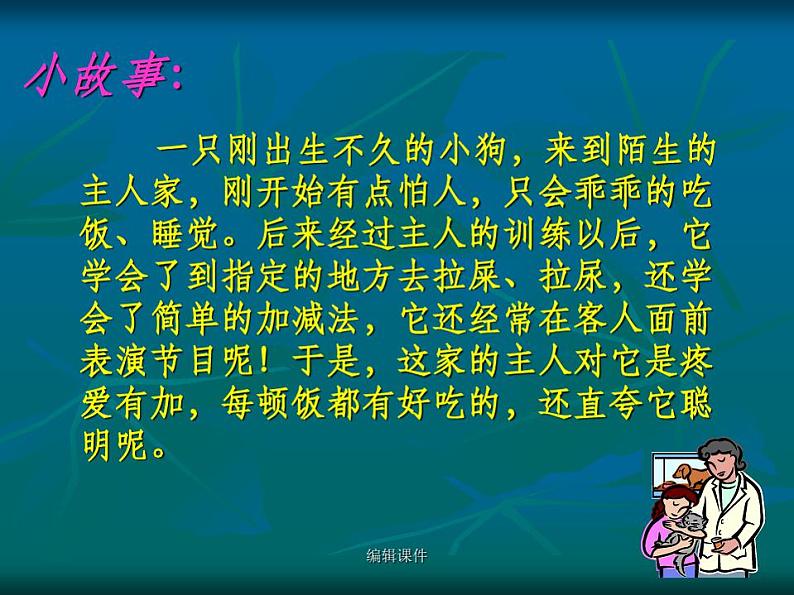 小故事:

一只刚出生不久的小狗，来到陌生的主人家，刚开始有点怕人，只会乖乖的吃饭、睡觉。后来经过主人的训练以后，它学会了到指定的地方去拉屎、拉尿，还学会了简单的加减法，它还经常在客人面前表演节目呢！于是，这家的主人对它是疼爱有加，每顿饭都有好吃的，还直夸它聪明呢。

编辑课件